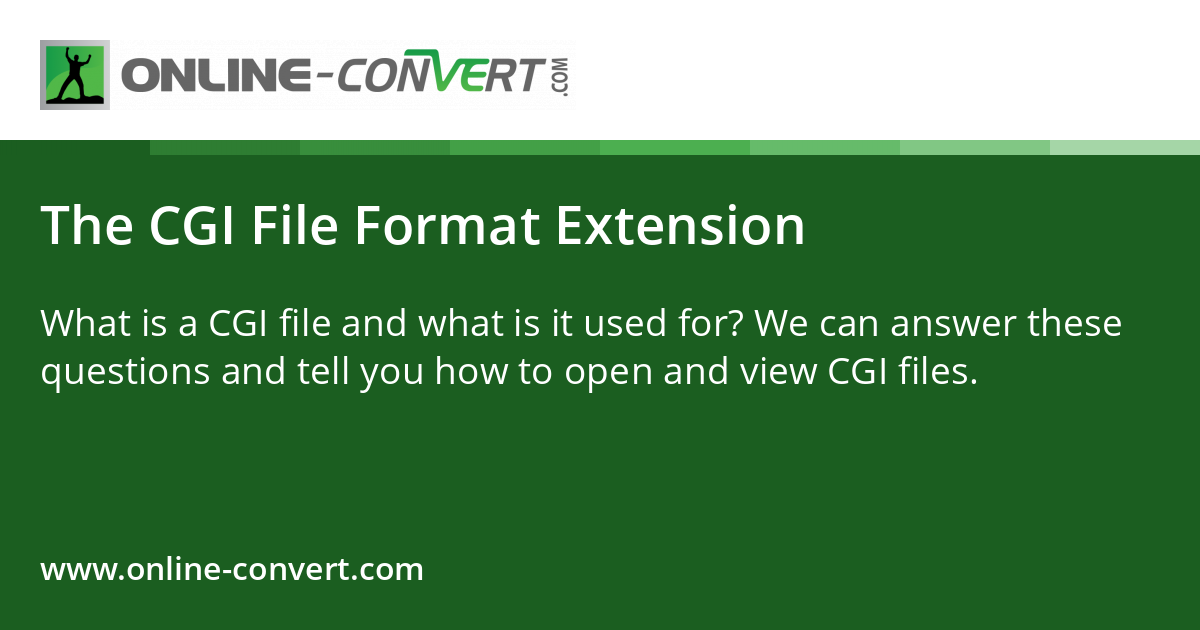 ONLINE-CONVERT.COM

The CGI File Format Extension

What is a CGI file and what is it used for? We can answer these questions and tell you how to open and view CGI files.

www.online-convert.com